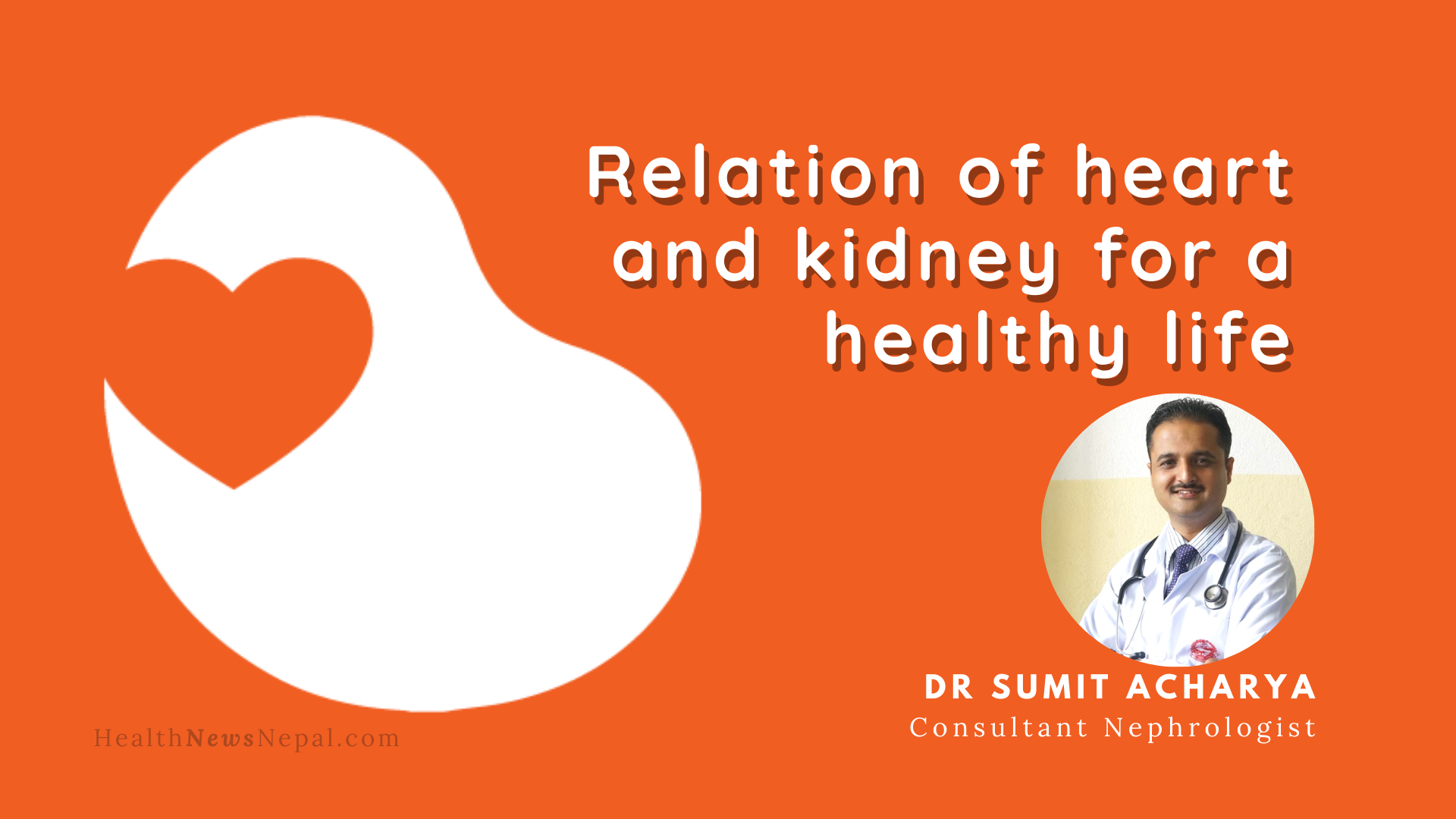 Relation of heart and kidney for a healthy life

DR SUMIT ACHARYA
Consultant Nephrologist

HealthNewsNepal.com